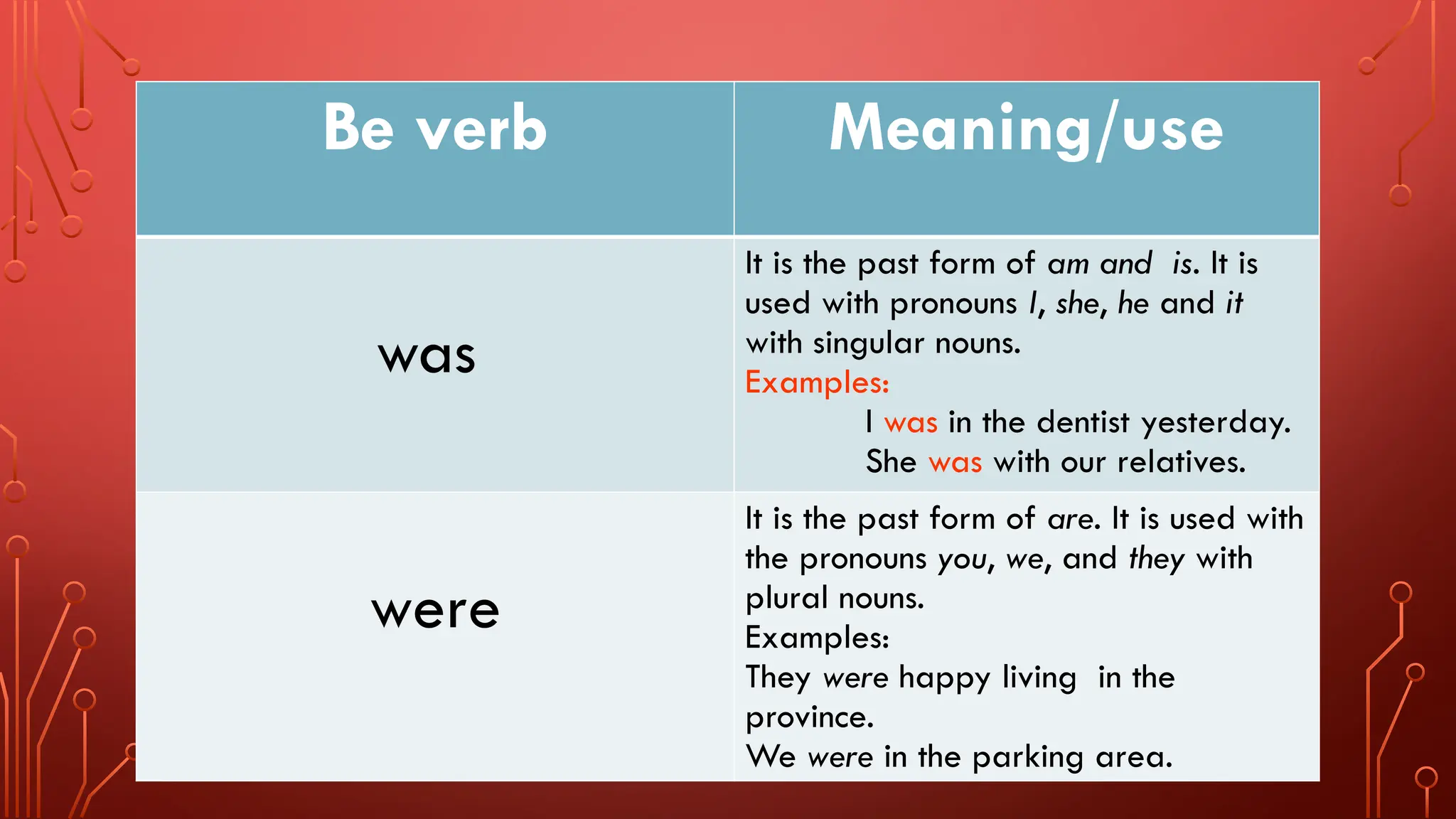 | Be verb | Meaning/use |
|---|---|
| was | It is the past form of am and is. It is used with pronouns I, she, he and it with singular nouns. Examples: I was in the dentist yesterday. She was with our relatives. |
| were | It is the past form of are. It is used with the pronouns you, we, and they with plural nouns. Examples: They were happy living in the province. We were in the parking area. |